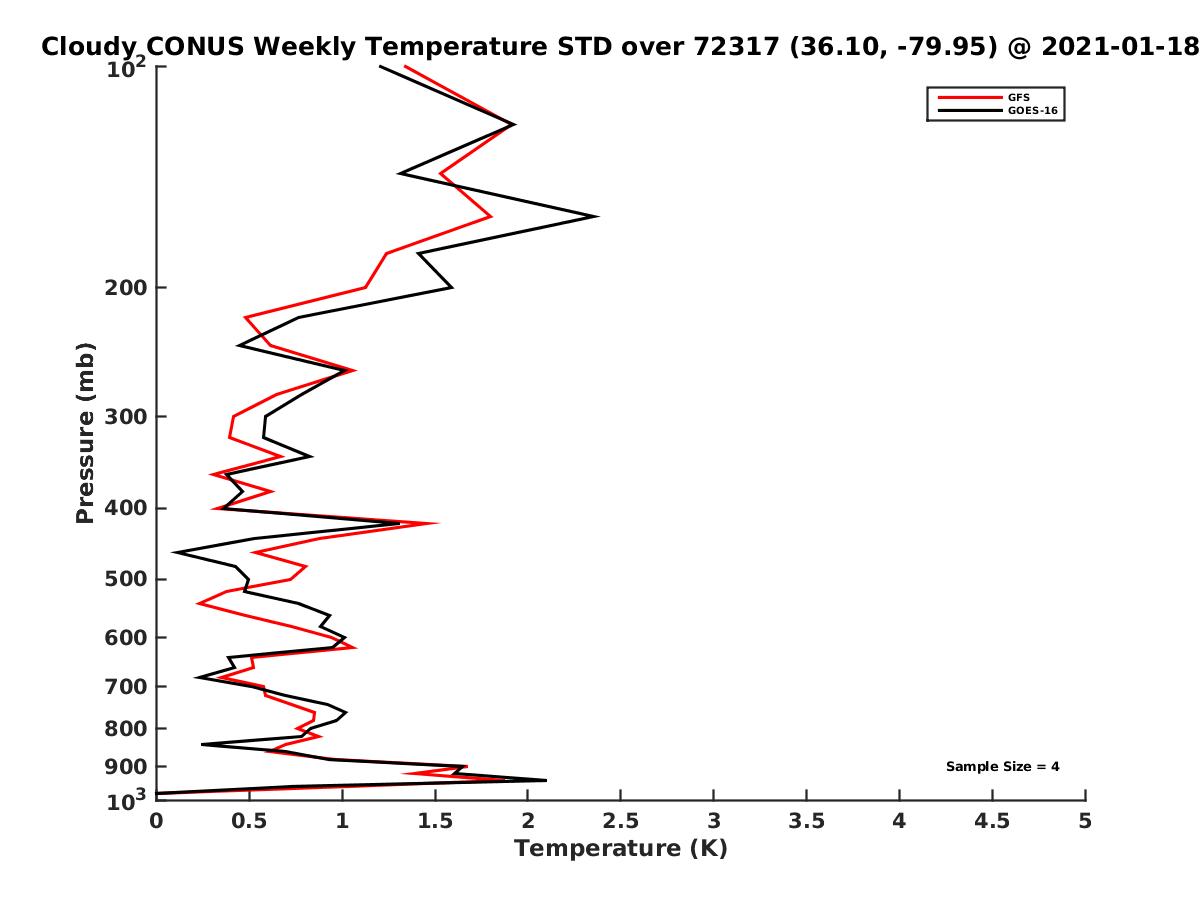 Cloudy CONUS Weekly Temperature STD over 72317 (36.10, -79.95) @ 2021-01-18

GFS
GOES-16

Pressure (mb)

$10^2$
200
300
400
500
600
700
800
900
$10^3$

Sample Size = 4

0
0.5
1
1.5
2
2.5
3
3.5
4
4.5
5
Temperature (K)